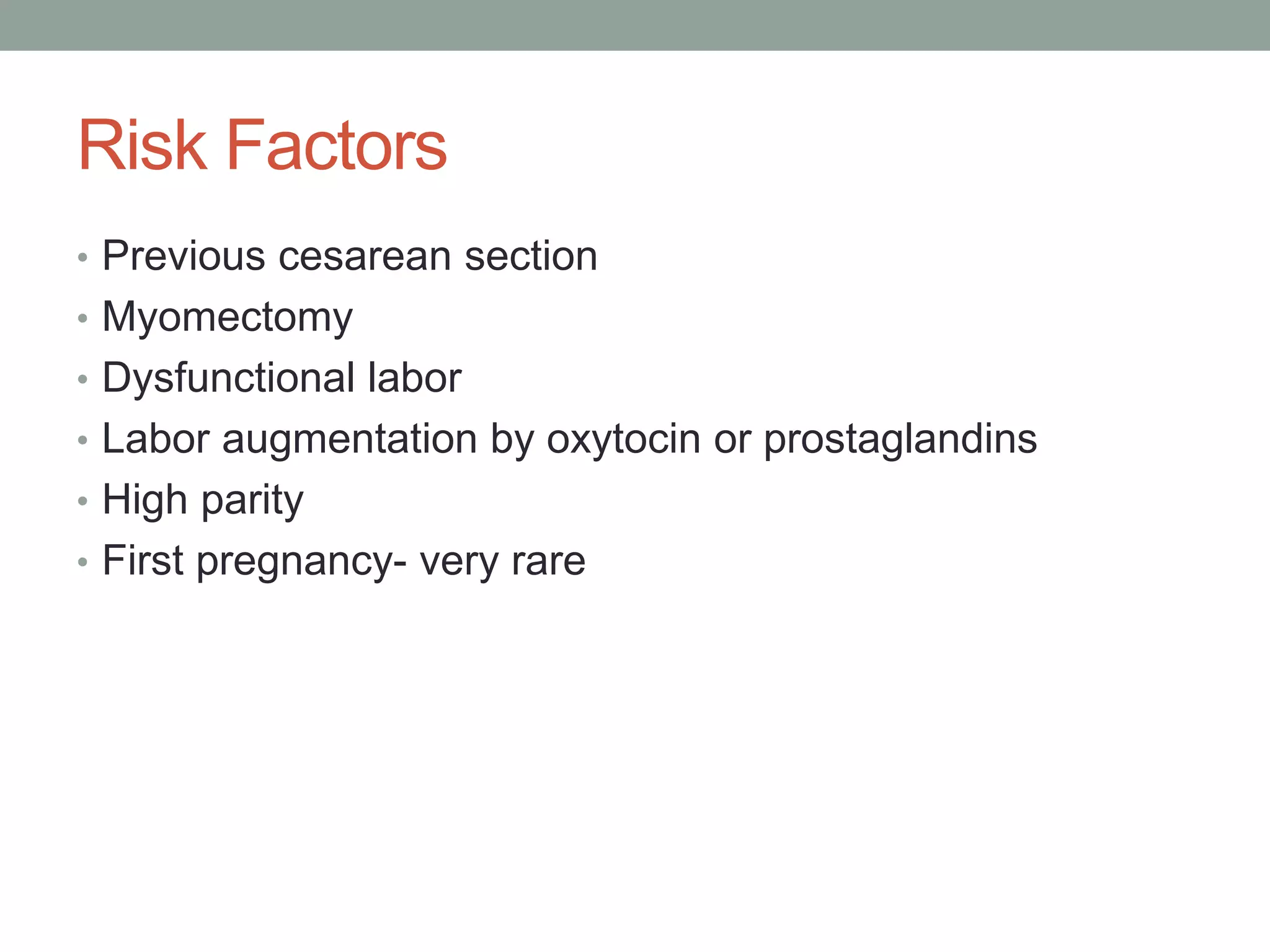 Risk Factors

• Previous cesarean section
• Myomectomy
• Dysfunctional labor
• Labor augmentation by oxytocin or prostaglandins
• High parity
• First pregnancy- very rare